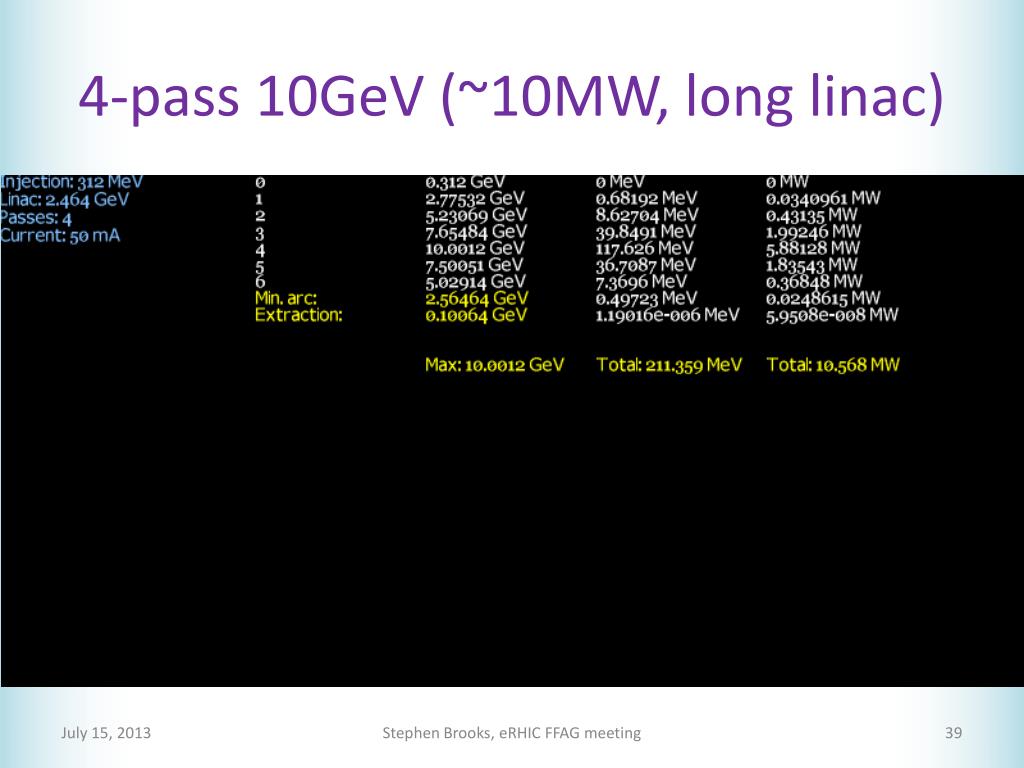 4-pass 10GeV (~10MW, long linac)

Injection: 312 MeV
Linac: 2.464 GeV
Passes: 4
Current: 50 mA

| | | | |
|---|---|---|---|
| 0 | 0.312 GeV | 0 MeV | 0 MW |
| 1 | 2.77532 GeV | 0.68192 MeV | 0.0340961 MW |
| 2 | 5.23069 GeV | 8.62704 MeV | 0.43135 MW |
| 3 | 7.65484 GeV | 39.8491 MeV | 1.99246 MW |
| 4 | 10.0012 GeV | 117.626 MeV | 5.88128 MW |
| 5 | 7.50051 GeV | 36.7087 MeV | 1.83543 MW |
| 6 | 5.02914 GeV | 7.3696 MeV | 0.36848 MW |
| Min. arc: | 2.56464 GeV | 0.49723 MeV | 0.0248615 MW |
| Extraction: | 0.10064 GeV | 1.19016e-006 MeV | 5.9508e-008 MW |
| | Max: 10.0012 GeV | Total: 211.359 MeV | Total: 10.568 MW |

July 15, 2013
Stephen Brooks, eRHIC FFAG meeting
39